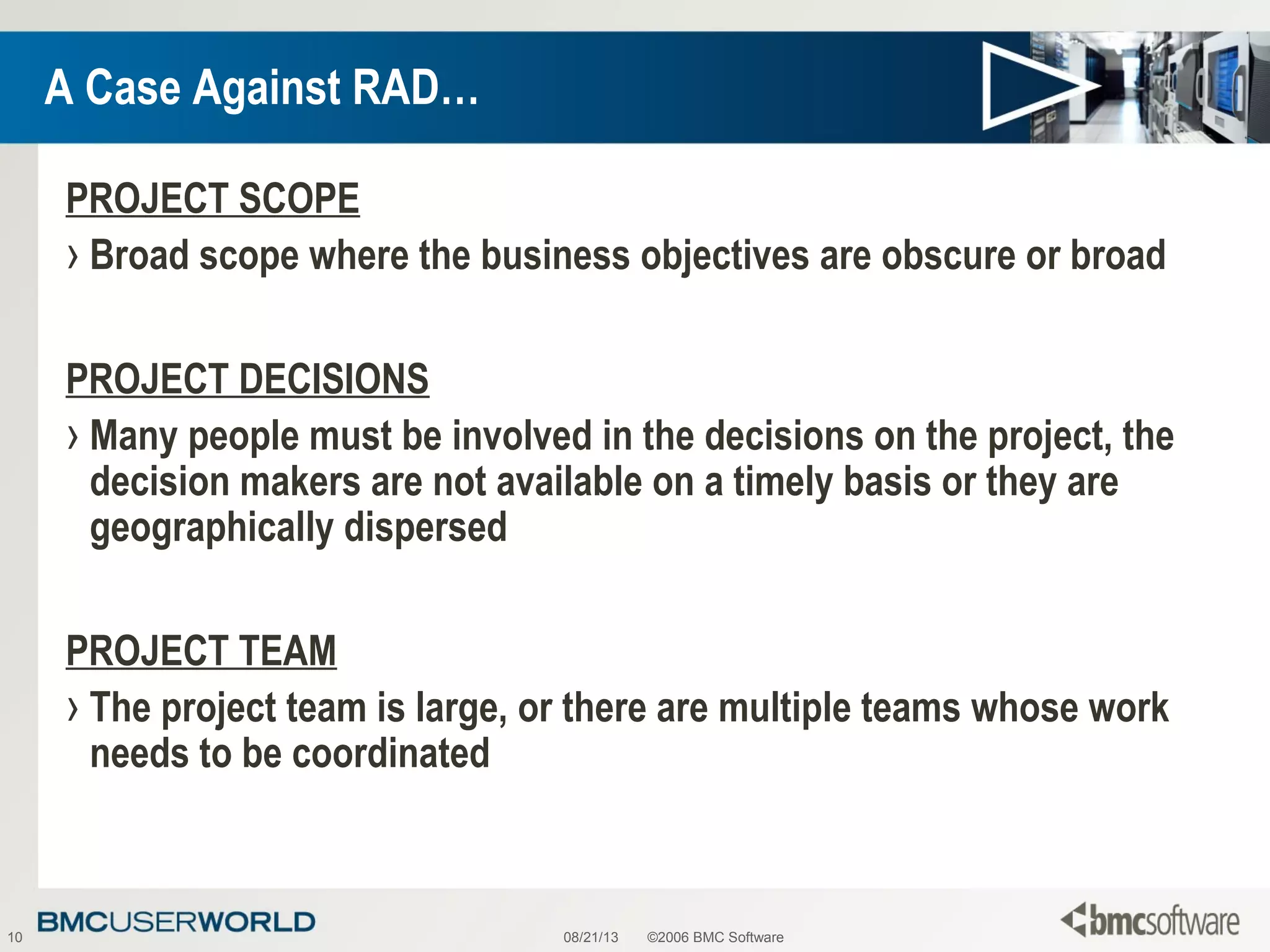 A Case Against RAD…

PROJECT SCOPE

› Broad scope where the business objectives are obscure or broad

PROJECT DECISIONS

› Many people must be involved in the decisions on the project, the decision makers are not available on a timely basis or they are geographically dispersed

PROJECT TEAM

› The project team is large, or there are multiple teams whose work needs to be coordinated

10 BMCUSERWORLD 08/21/13 ©2006 BMC Software bmcsoftware